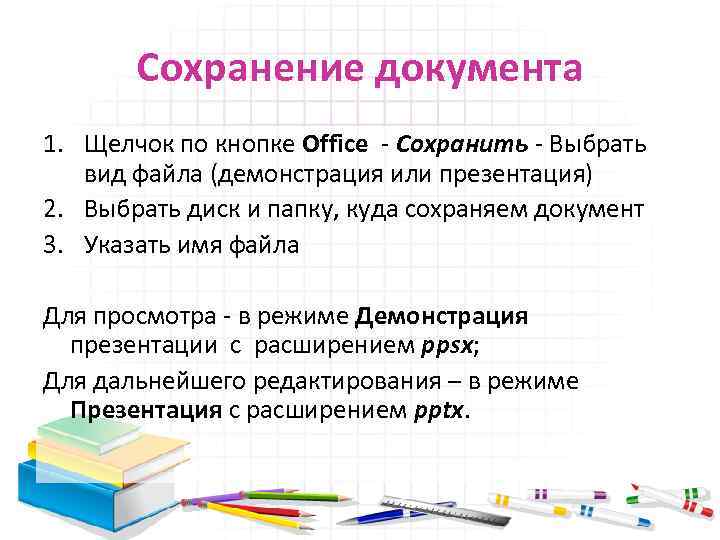 Сохранение документа

1. Щелчок по кнопке Office - Сохранить - Выбрать вид файла (демонстрация или презентация)
2. Выбрать диск и папку, куда сохраняем документ
3. Указать имя файла

Для просмотра - в режиме Демонстрация презентации с расширением ppsx;

Для дальнейшего редактирования – в режиме Презентация с расширением pptx.